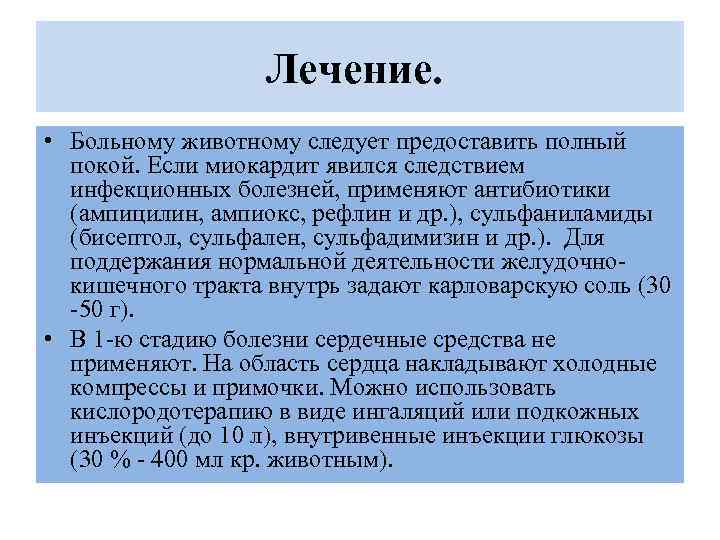 Лечение.

• Больному животному следует предоставить полный покой. Если миокардит явился следствием инфекционных болезней, применяют антибиотики (ампицилин, ампиокс, рефлин и др.), сульфаниламиды (бисептол, сульфален, сульфадимизин и др.). Для поддержания нормальной деятельности желудочно-кишечного тракта внутрь задают карловарскую соль (30 -50 г).

• В 1-ю стадию болезни сердечные средства не применяют. На область сердца накладывают холодные компрессы и примочки. Можно использовать кислородотерапию в виде ингаляций или подкожных инъекций (до 10 л), внутривенные инъекции глюкозы (30 % - 400 мл кр. животным).